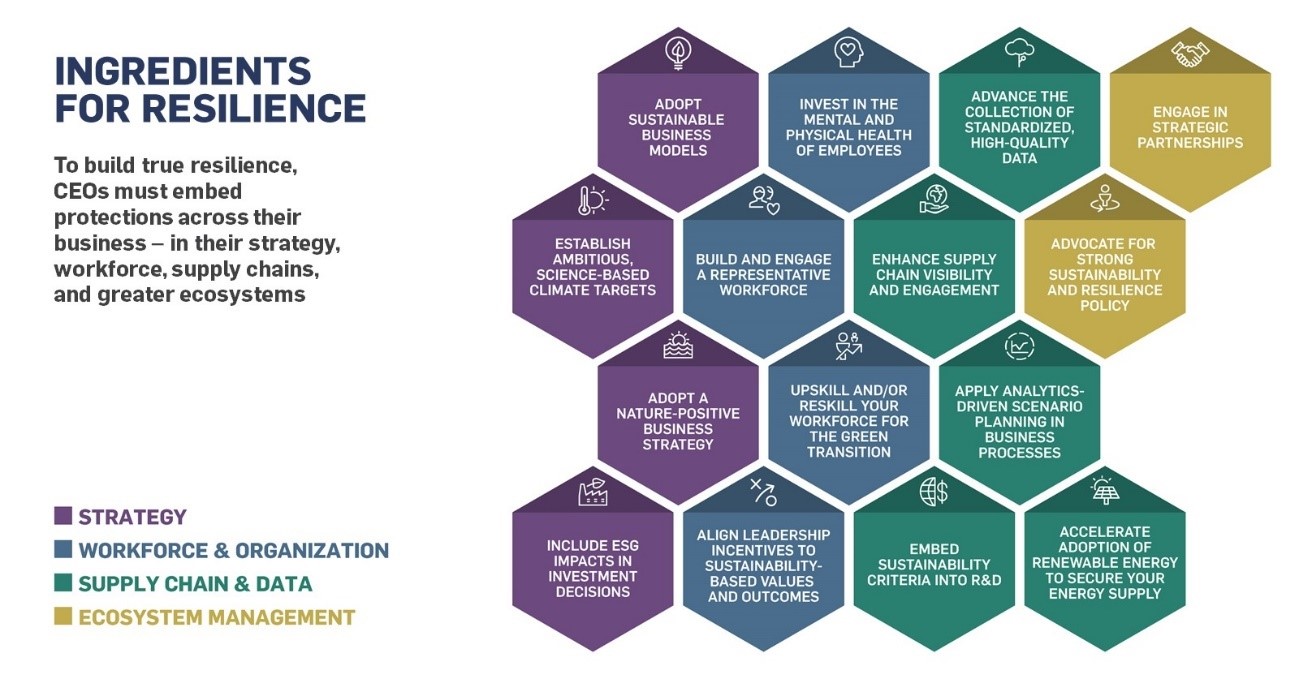 INGREDIENTS FOR RESILIENCE

To build true resilience, CEOs must embed protections across their business – in their strategy, workforce, supply chains, and greater ecosystems

STRATEGY
WORKFORCE & ORGANIZATION
SUPPLY CHAIN & DATA
ECOSYSTEM MANAGEMENT

ADOPT SUSTAINABLE BUSINESS MODELS

INVEST IN THE MENTAL AND PHYSICAL HEALTH OF EMPLOYEES

ADVANCE THE COLLECTION OF STANDARDIZED, HIGH-QUALITY DATA

ENGAGE IN STRATEGIC PARTNERSHIPS

ESTABLISH AMBITIOUS, SCIENCE-BASED CLIMATE TARGETS

BUILD AND ENGAGE A REPRESENTATIVE WORKFORCE

ENHANCE SUPPLY CHAIN VISIBILITY AND ENGAGEMENT

ADVOCATE FOR STRONG SUSTAINABILITY AND RESILIENCE POLICY

ADOPT A NATURE-POSITIVE BUSINESS STRATEGY

UPSKILL AND/OR RESKILL YOUR WORKFORCE FOR THE GREEN TRANSITION

APPLY ANALYTICS-DRIVEN SCENARIO PLANNING IN BUSINESS PROCESSES

INCLUDE ESG IMPACTS IN INVESTMENT DECISIONS

ALIGN LEADERSHIP INCENTIVES TO SUSTAINABILITY-BASED VALUES AND OUTCOMES

EMBED SUSTAINABILITY CRITERIA INTO R&D

ACCELERATE ADOPTION OF RENEWABLE ENERGY TO SECURE YOUR ENERGY SUPPLY